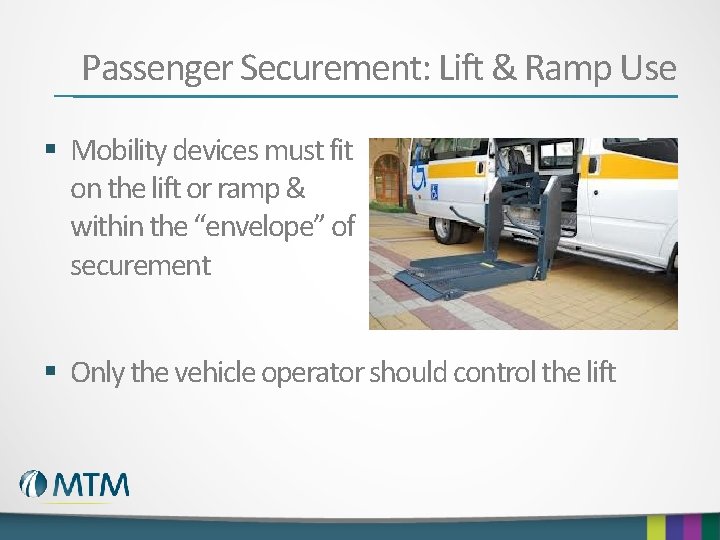 Passenger Securement: Lift & Ramp Use

▪ Mobility devices must fit on the lift or ramp & within the “envelope” of securement

▪ Only the vehicle operator should control the lift

MTM